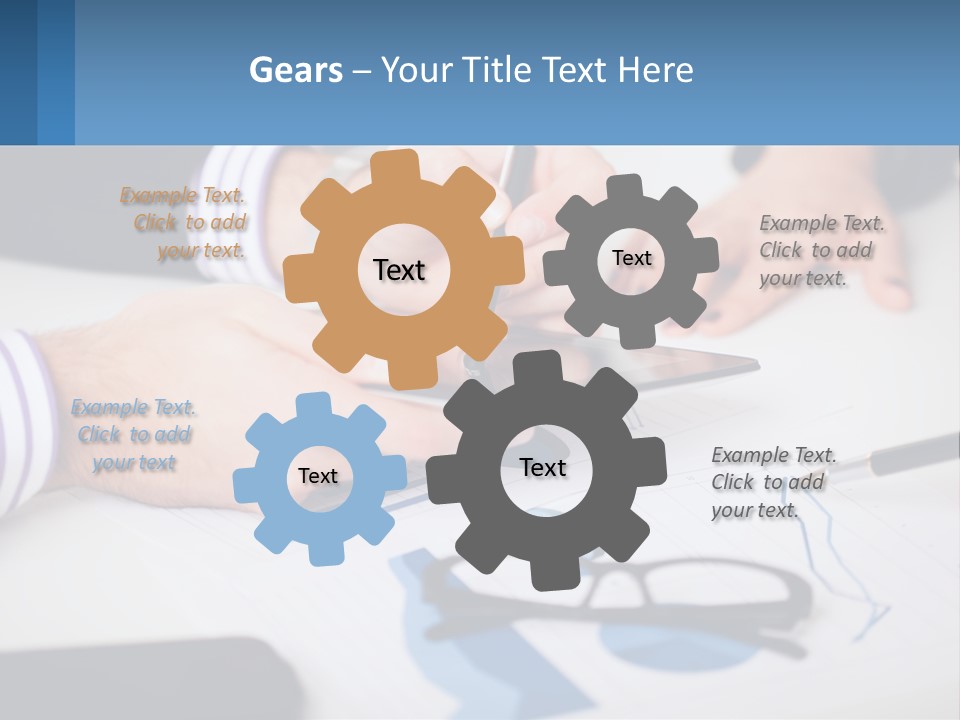 Gears – Your Title Text Here

Example Text. Click to add your text.

Text

Text

Example Text. Click to add your text.

Example Text. Click to add your text

Text

Text

Example Text. Click to add your text.